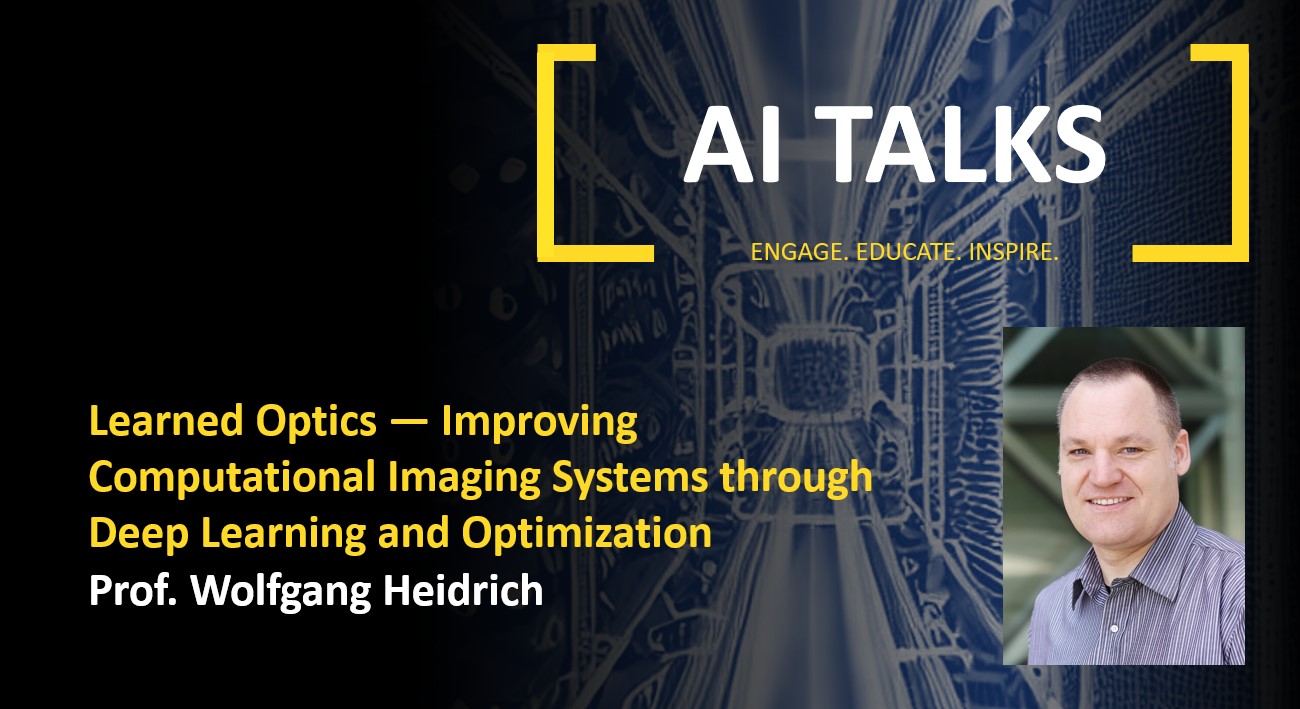 AI TALKS

ENGAGE. EDUCATE. INSPIRE.

Learned Optics — Improving Computational Imaging Systems through Deep Learning and Optimization

Prof. Wolfgang Heidrich